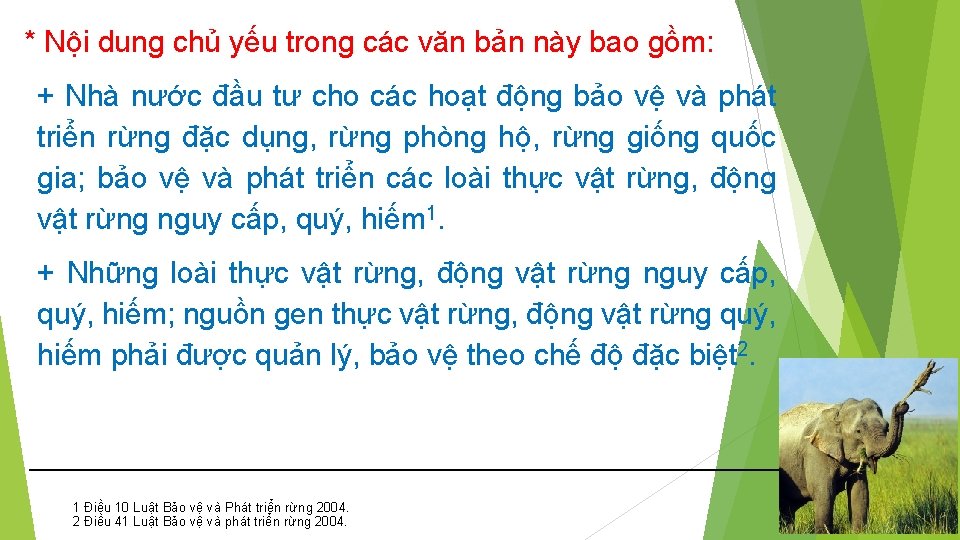 * Nội dung chủ yếu trong các văn bản này bao gồm:

+ Nhà nước đầu tư cho các hoạt động bảo vệ và phát triển rừng đặc dụng, rừng phòng hộ, rừng giống quốc gia; bảo vệ và phát triển các loài thực vật rừng, động vật rừng nguy cấp, quý, hiếm$^1$.

+ Những loài thực vật rừng, động vật rừng nguy cấp, quý, hiếm; nguồn gen thực vật rừng, động vật rừng quý, hiếm phải được quản lý, bảo vệ theo chế độ đặc biệt$^2$.

1 Điều 10 Luật Bảo vệ và Phát triển rừng 2004.
2 Điều 41 Luật Bảo vệ và phát triển rừng 2004.